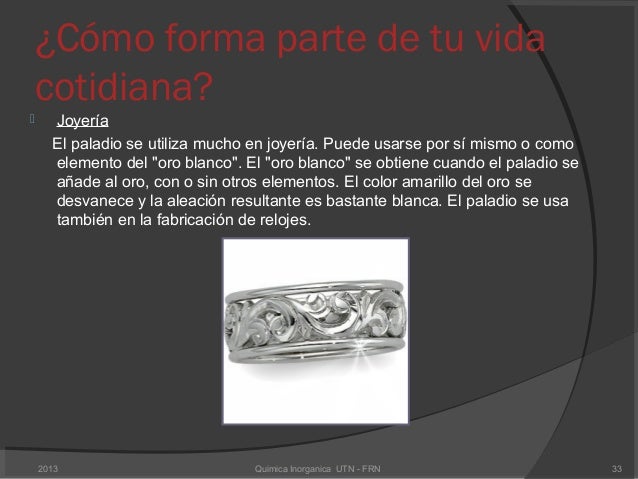 ¿Cómo forma parte de tu vida cotidiana?

Joyería

El paladio se utiliza mucho en joyería. Puede usarse por sí mismo o como elemento del "oro blanco". El "oro blanco" se obtiene cuando el paladio se añade al oro, con o sin otros elementos. El color amarillo del oro se desvanece y la aleación resultante es bastante blanca. El paladio se usa también en la fabricación de relojes.

2013 Quimica Inorganica UTN - FRN 33